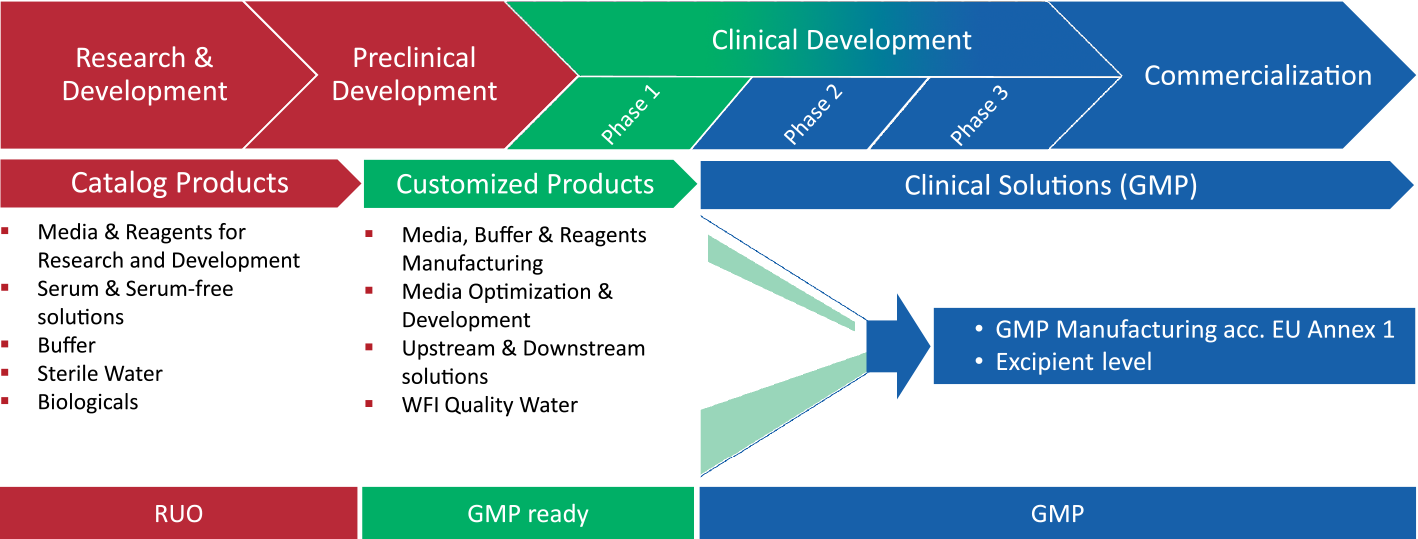 Research & Development

Preclinical Development

Clinical Development

Phase 1

Phase 2

Phase 3

Commercialization

Catalog Products

- Media & Reagents for Research and Development
- Serum & Serum-free solutions
- Buffer
- Sterile Water
- Biologicals

Customized Products

- Media, Buffer & Reagents Manufacturing
- Media Optimization & Development
- Upstream & Downstream solutions
- WFI Quality Water

Clinical Solutions (GMP)

- GMP Manufacturing acc. EU Annex 1
- Excipient level

RUO

GMP ready

GMP